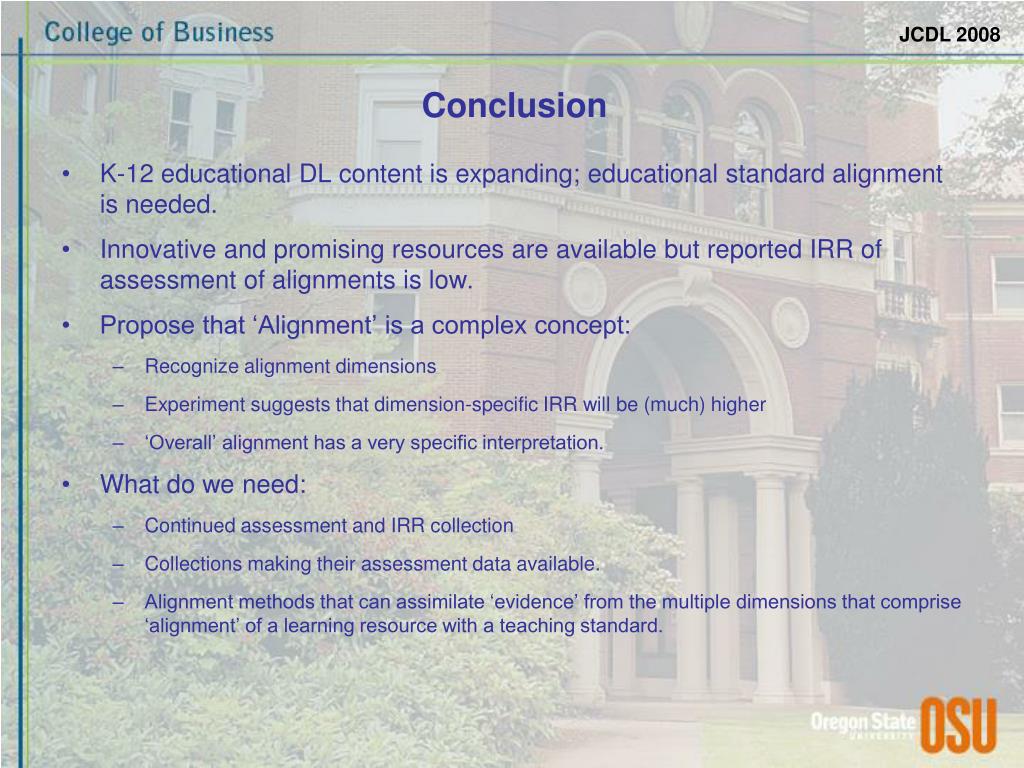 College of Business

JCDL 2008

Conclusion

• K-12 educational DL content is expanding; educational standard alignment is needed.

• Innovative and promising resources are available but reported IRR of assessment of alignments is low.

• Propose that ‘Alignment’ is a complex concept:

– Recognize alignment dimensions

– Experiment suggests that dimension-specific IRR will be (much) higher

– ‘Overall’ alignment has a very specific interpretation.

• What do we need:

– Continued assessment and IRR collection

– Collections making their assessment data available.

– Alignment methods that can assimilate ‘evidence’ from the multiple dimensions that comprise ‘alignment’ of a learning resource with a teaching standard.

Oregon State UNIVERSITY OSU